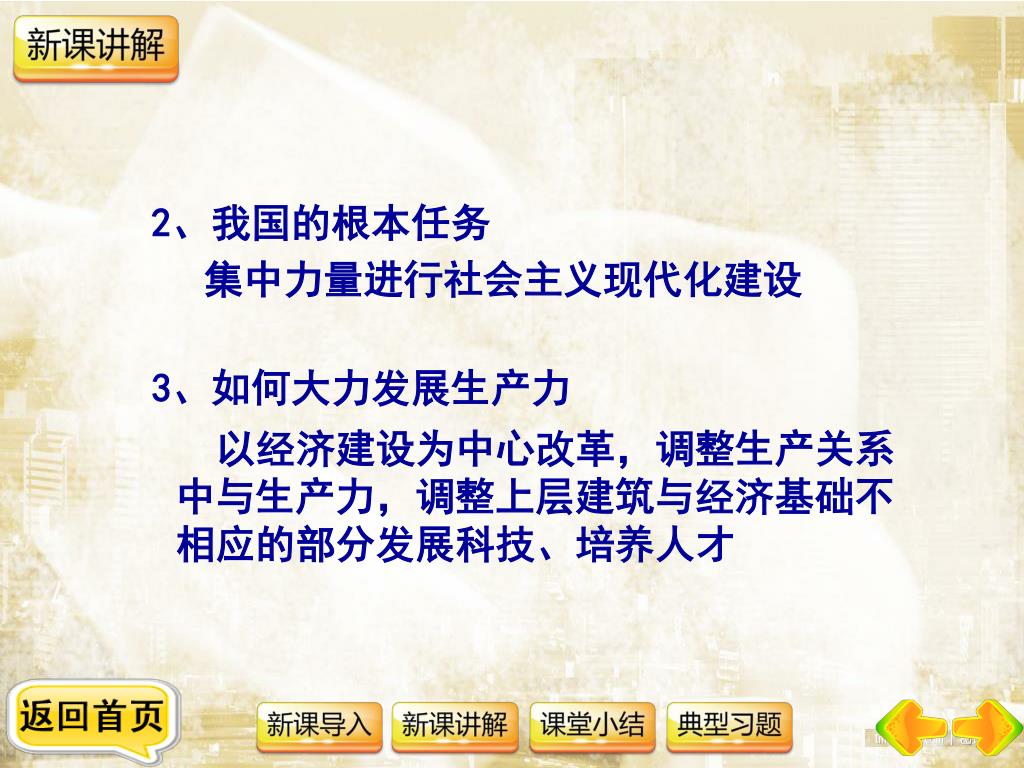 新课讲解

2、我国的根本任务

集中力量进行社会主义现代化建设

3、如何大力发展生产力

以经济建设为中心改革，调整生产关系中与生产力，调整上层建筑与经济基础不相应的部分发展科技、培养人才

返回首页

新课导入

新课讲解

课堂小结

典型习题